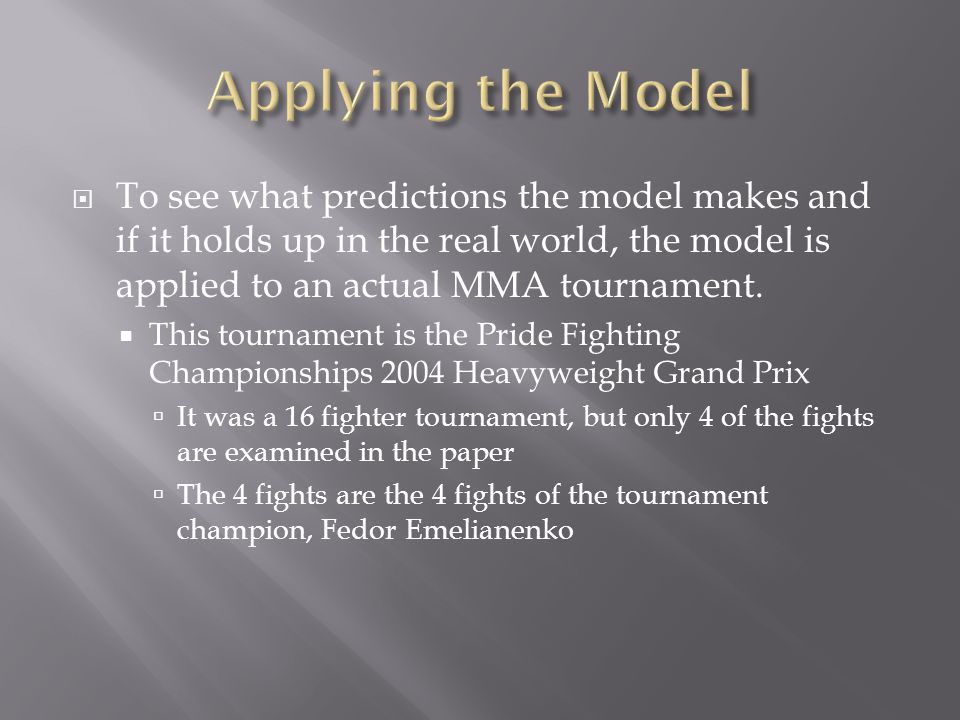 Applying the Model

To see what predictions the model makes and if it holds up in the real world, the model is applied to an actual MMA tournament.

This tournament is the Pride Fighting Championships 2004 Heavyweight Grand Prix

It was a 16 fighter tournament, but only 4 of the fights are examined in the paper

The 4 fights are the 4 fights of the tournament champion, Fedor Emelianenko